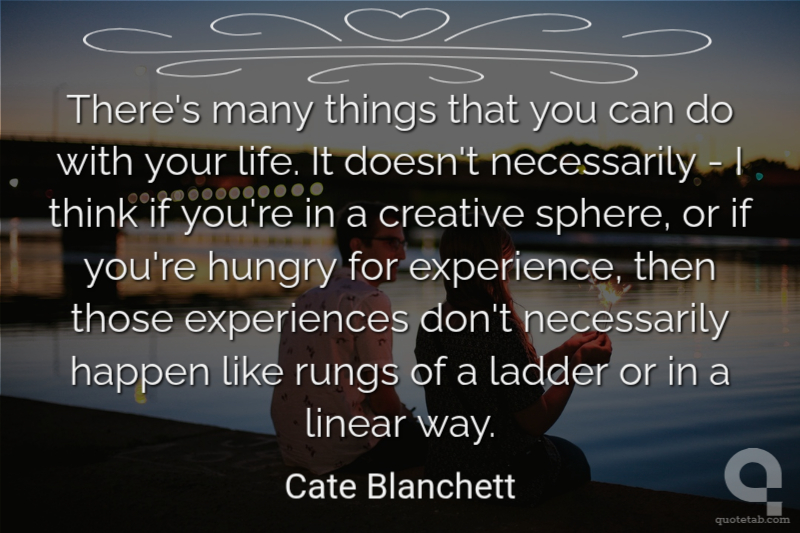 There's many things that you can do with your life. It doesn't necessarily - I think if you're in a creative sphere, or if you're hungry for experience, then those experiences don't necessarily happen like rungs of a ladder or in a linear way.

Cate Blanchett

quotetab.com